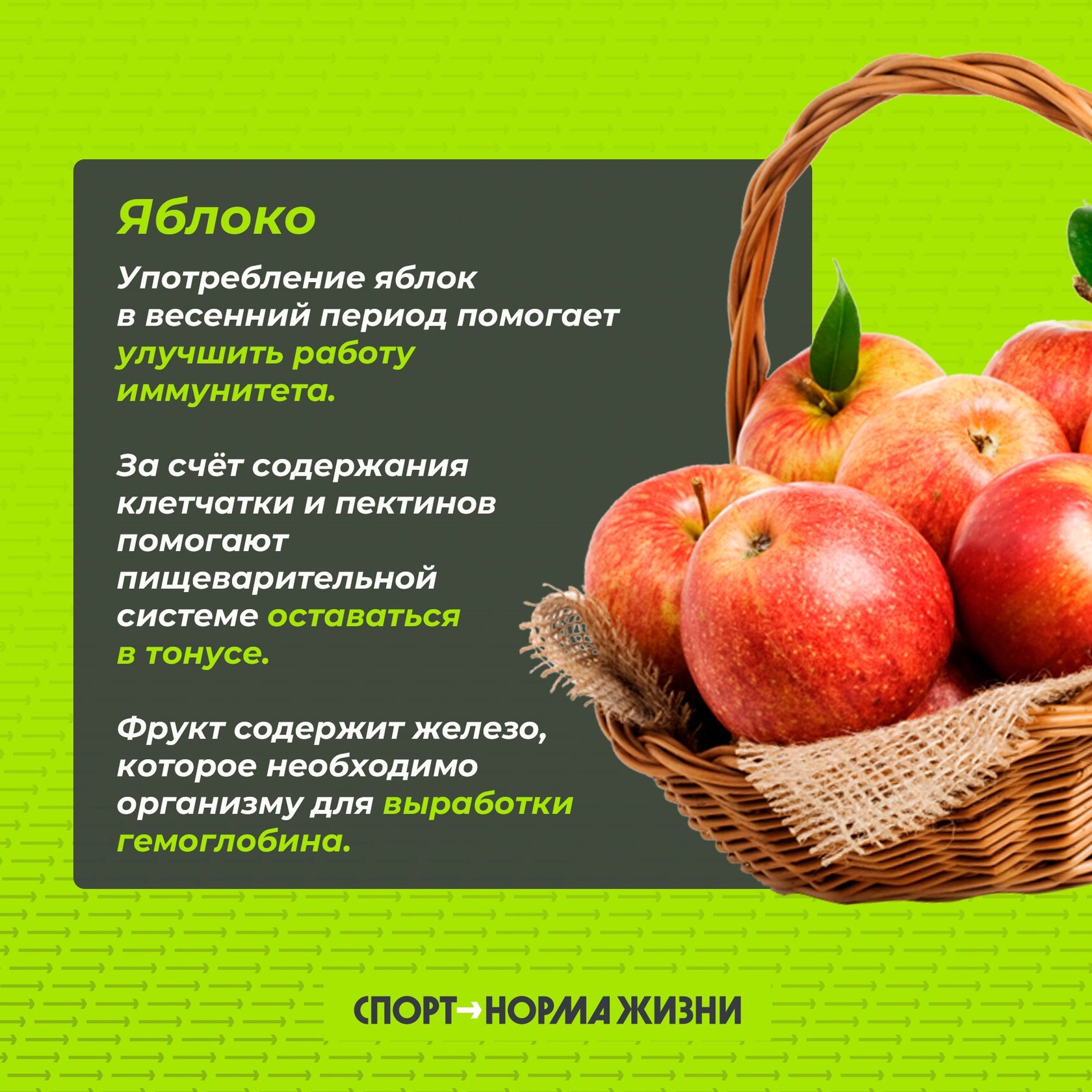 Яблоко

Употребление яблок в весенний период помогает улучшить работу иммунитета.

За счёт содержания клетчатки и пектинов помогают пищеварительной системе оставаться в тонусе.

Фрукт содержит железо, которое необходимо организму для выработки гемоглобина.

СПОРТ→НОРМА ЖИЗНИ